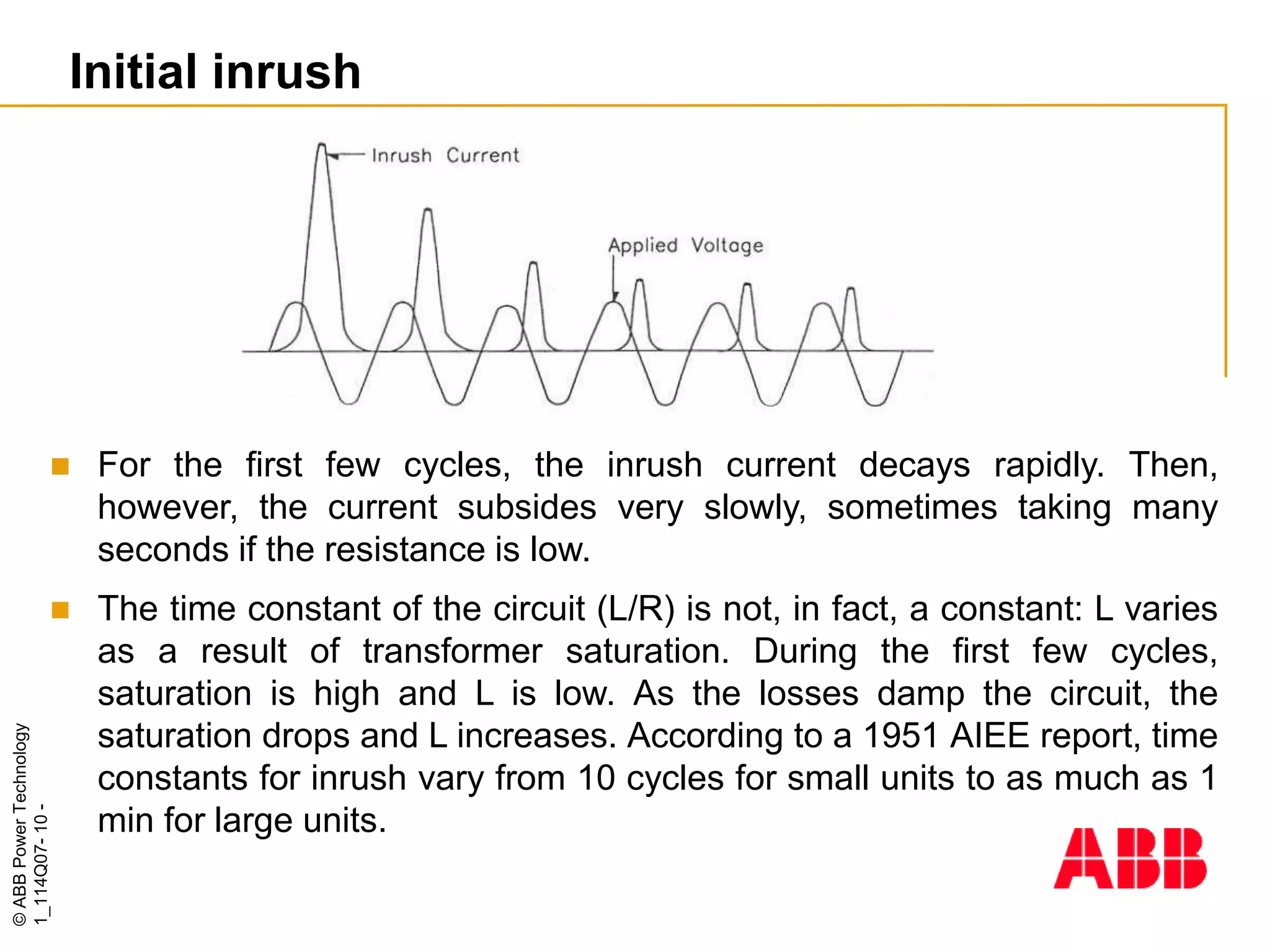 Initial inrush

Inrush Current

Applied Voltage

For the first few cycles, the inrush current decays rapidly. Then, however, the current subsides very slowly, sometimes taking many seconds if the resistance is low.

The time constant of the circuit (L/R) is not, in fact, a constant: L varies as a result of transformer saturation. During the first few cycles, saturation is high and L is low. As the losses damp the circuit, the saturation drops and L increases. According to a 1951 AIEE report, time constants for inrush vary from 10 cycles for small units to as much as 1 min for large units.

© ABB Power Technology
1_114Q07- 10 -

ABB